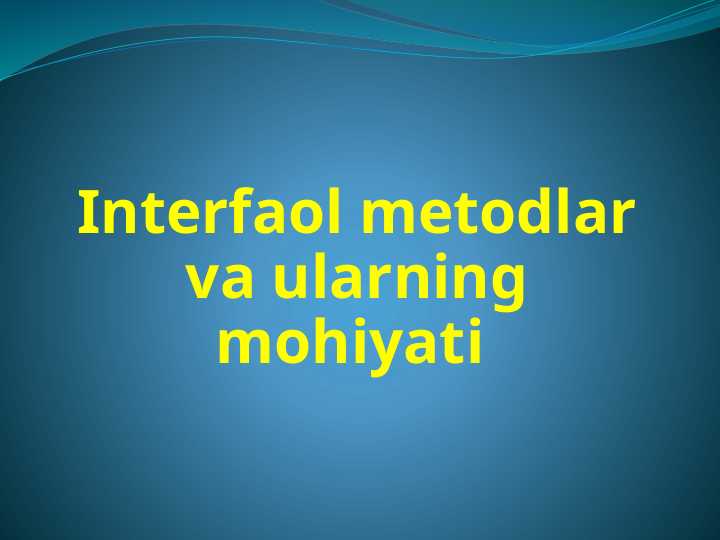 Interfaol metodlar va ularning mohiyati